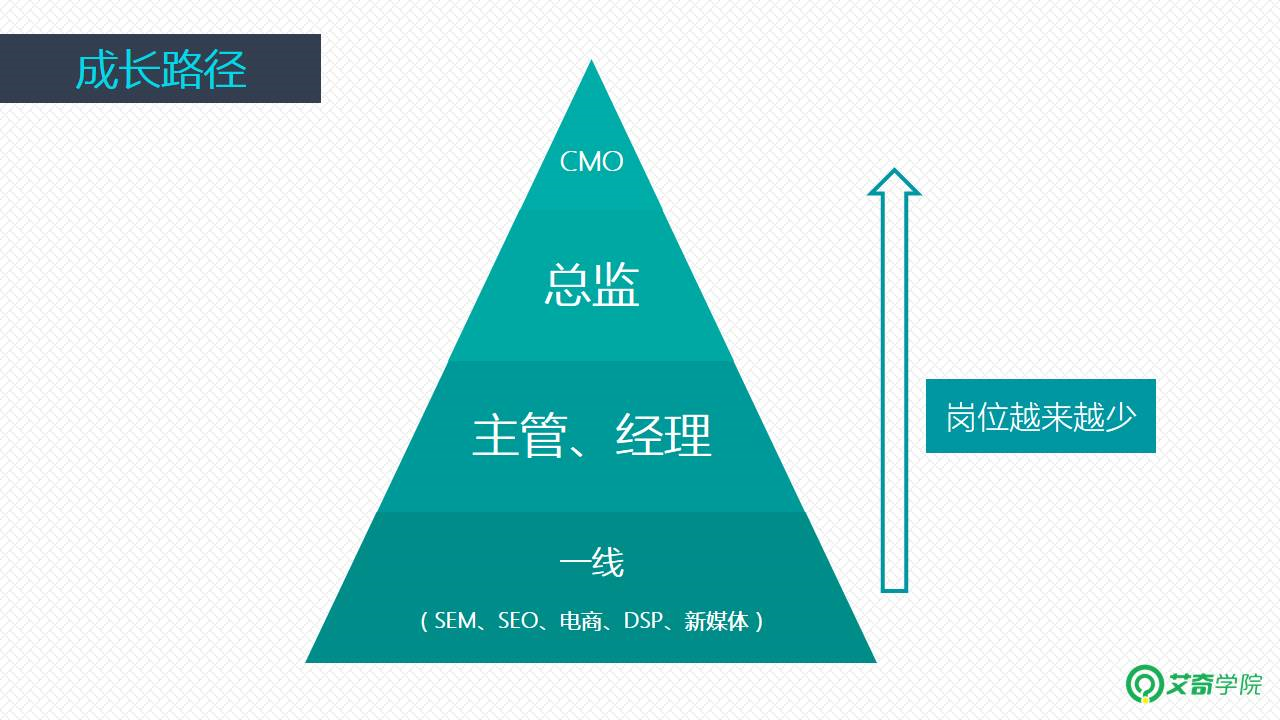 成长路径

CMO

总监

主管、经理

一线

（SEM、SEO、电商、DSP、新媒体）

岗位越来越少

艾奇学院